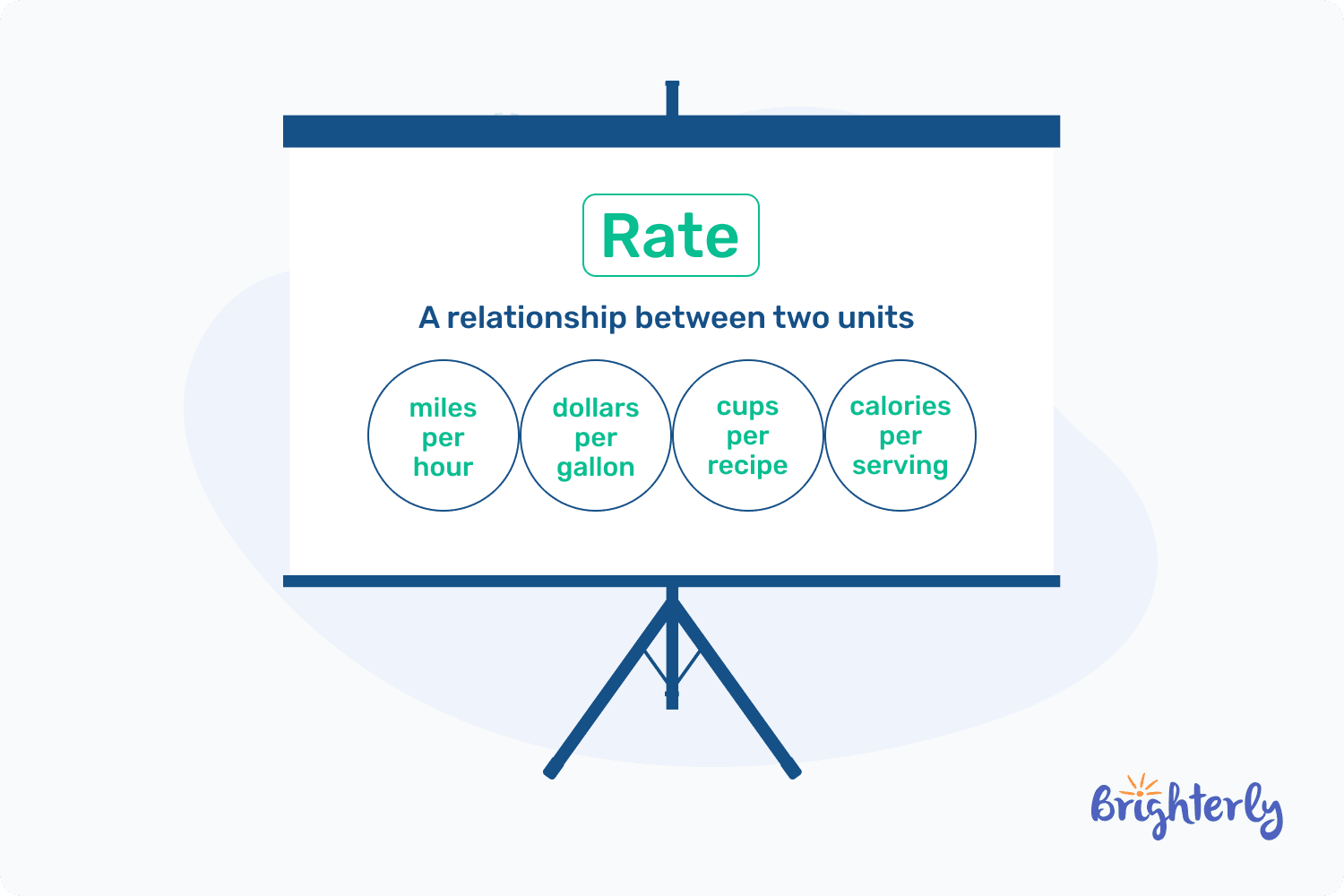 Rate

A relationship between two units

miles per hour

dollars per gallon

cups per recipe

calories per serving

Brighterly